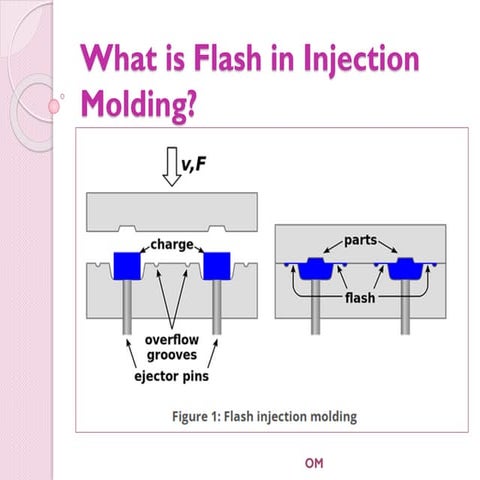 What is Flash in Injection Molding?

v,F

charge

overflow grooves

ejector pins

parts

flash

Figure 1: Flash injection molding

OM